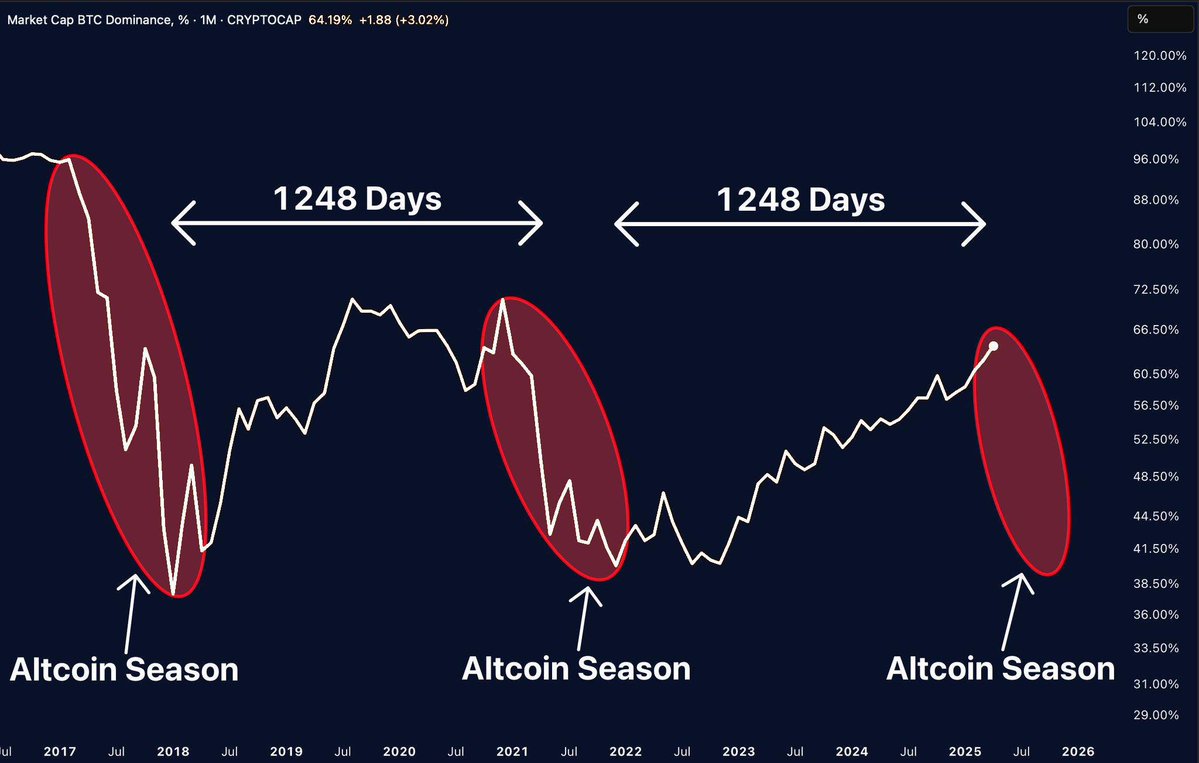 Market Cap BTC Dominance, % · 1M · CRYPTOCAP 64.19% +1.88 (+3.02%)

%

120.00%
112.00%
104.00%
96.00%
88.00%
80.00%
72.50%
66.50%
60.50%
56.50%
52.50%
48.50%
44.50%
41.50%
38.50%
36.00%
33.50%
31.00%
29.00%

1248 Days

1248 Days

Altcoin Season

Altcoin Season

Altcoin Season

Jul 2017 Jul 2018 Jul 2019 Jul 2020 Jul 2021 Jul 2022 Jul 2023 Jul 2024 Jul 2025 Jul 2026